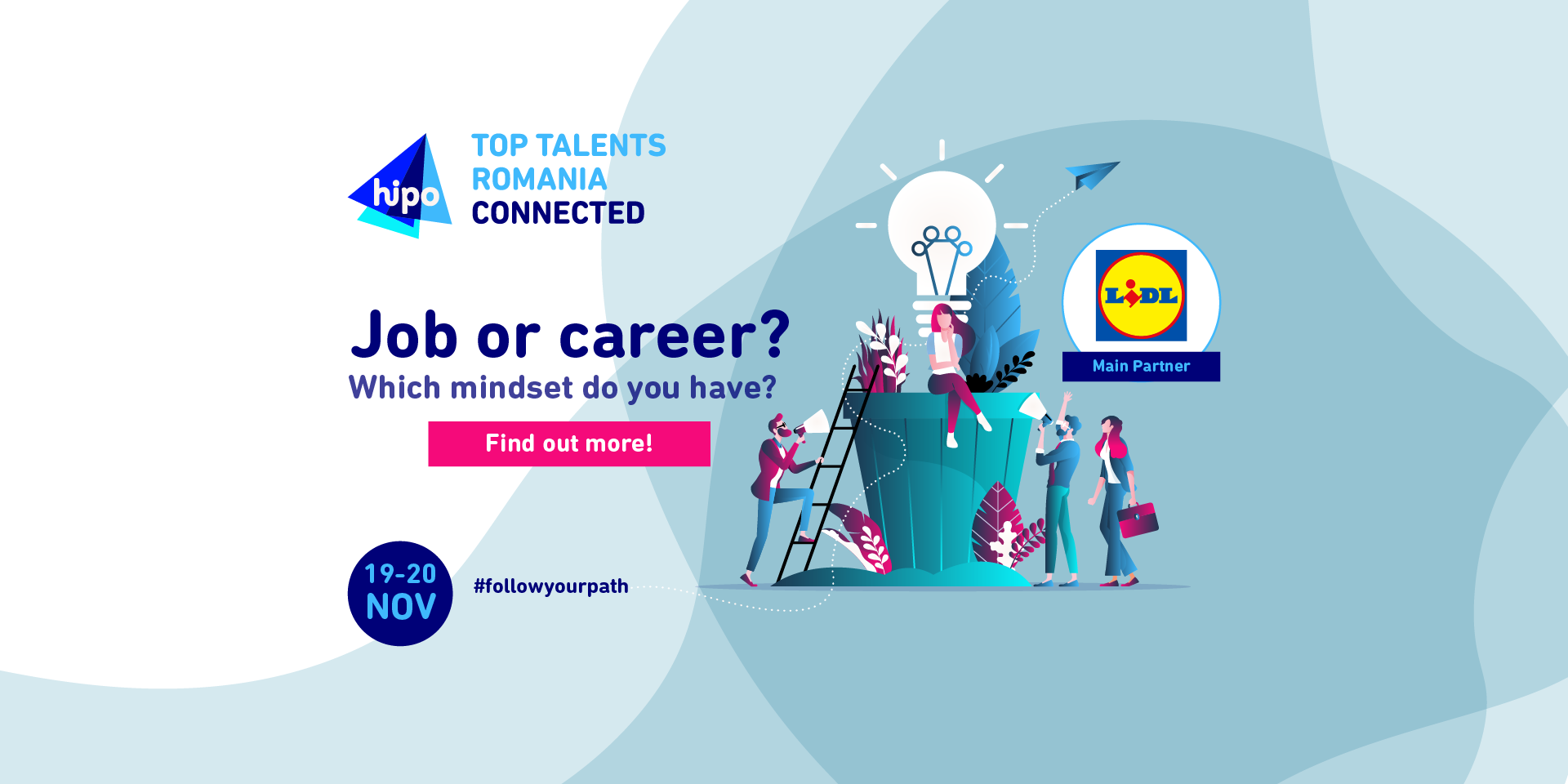 hipo

TOP TALENTS ROMANIA CONNECTED

Job or career?
Which mindset do you have?

Find out more!

19-20 NOV

#followyourpath

LIDL

Main Partner